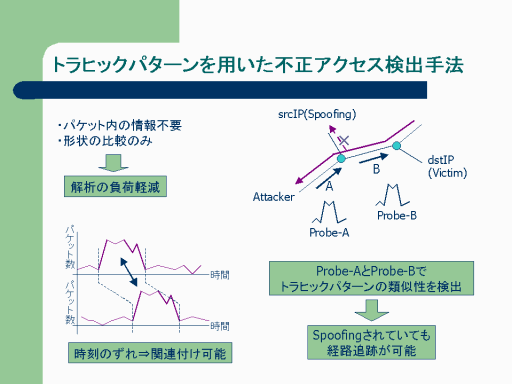 トラヒックパターンを用いた不正アクセス検出手法

・パケット内の情報不要
・形状の比較のみ

解析の負荷軽減

パケット数

時間

パケット数

時間

時刻のずれ⇒関連付け可能

srcIP(Spoofing)

dstIP (Victim)

B

A

Attacker

Probe-B

Probe-A

Probe-AとProbe-Bで トラヒックパターンの類似性を検出

Spoofingされていても 経路追跡が可能